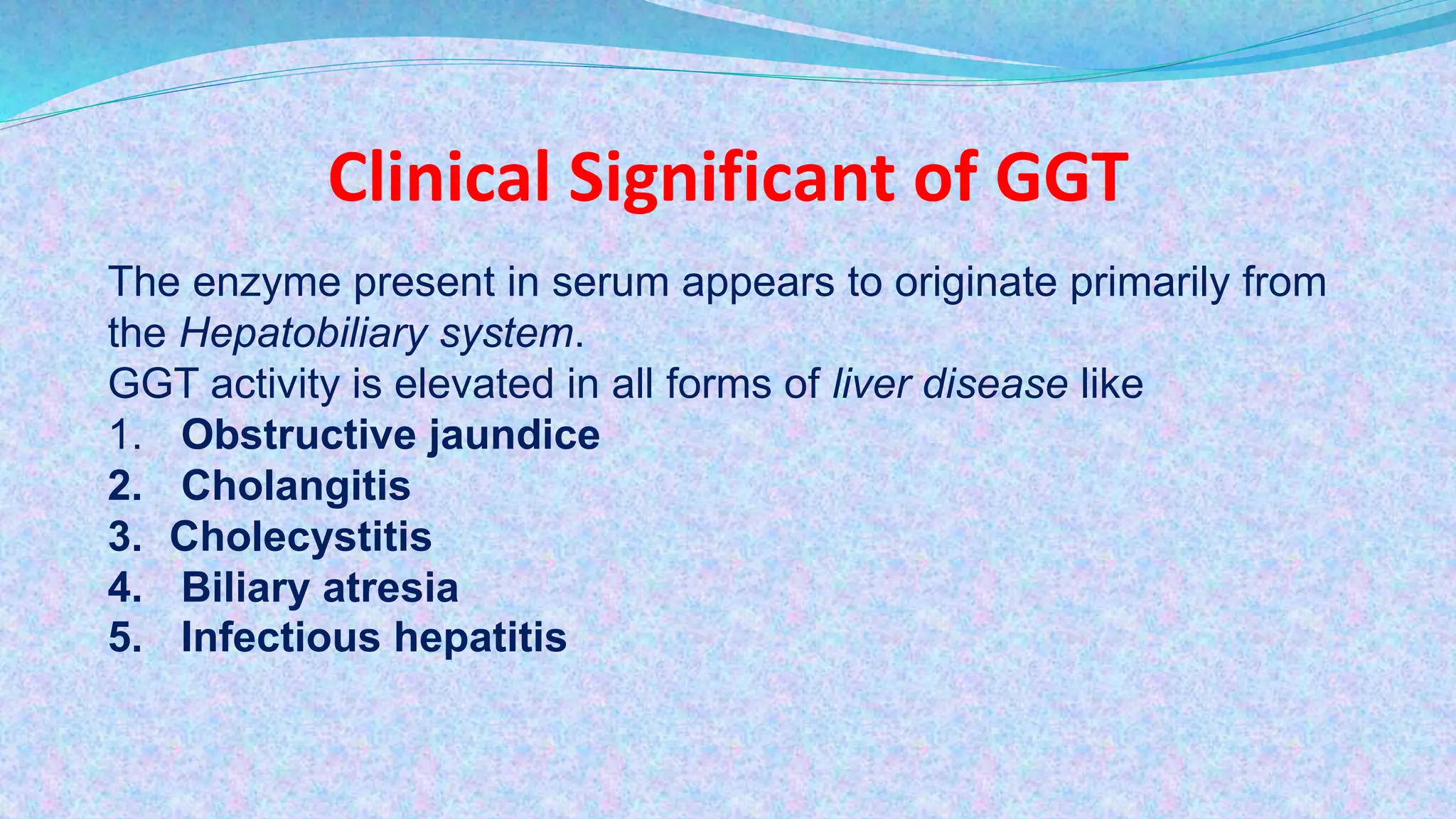 Clinical Significant of GGT

The enzyme present in serum appears to originate primarily from the Hepatobiliary system.
GGT activity is elevated in all forms of liver disease like
1. Obstructive jaundice
2. Cholangitis
3. Cholecystitis
4. Biliary atresia
5. Infectious hepatitis